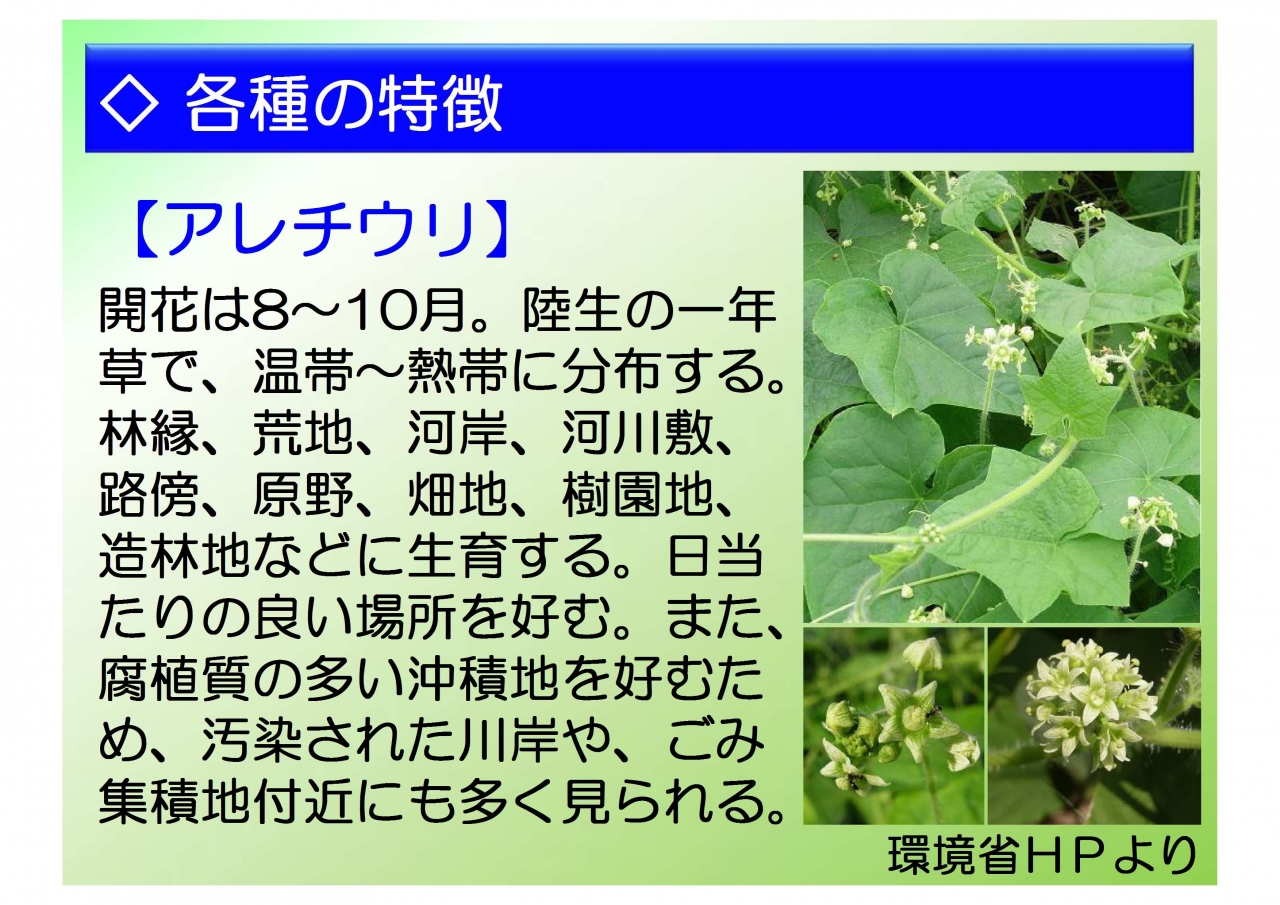 ◇ 各種の特徴

【アレチウリ】

開花は8～10月。陸生の一年草で、温帯～熱帯に分布する。林縁、荒地、河岸、河川敷、路傍、原野、畑地、樹園地、造林地などに生育する。日当たりの良い場所を好む。また、腐植質の多い沖積地を好むため、汚染された川岸や、ごみ集積地付近にも多く見られる。

環境省ＨＰより